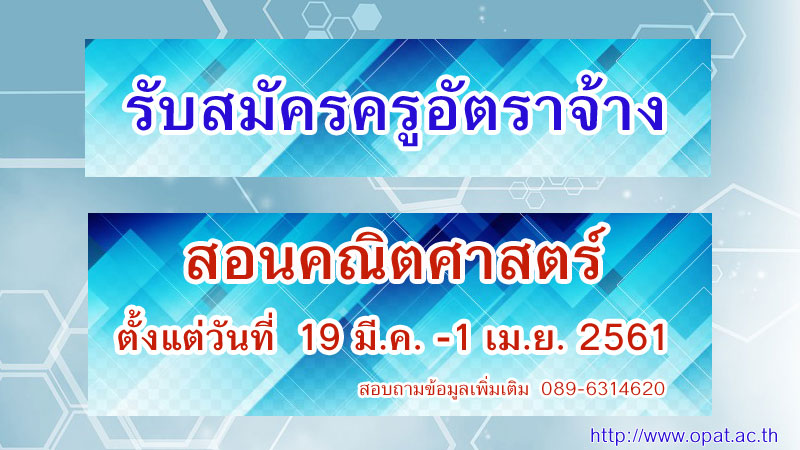 รับสมัครครูอัตราจ้าง

สอนคณิตศาสตร์

ตั้งแต่วันที่ 19 มี.ค. -1 เม.ย. 2561

สอบถามข้อมูลเพิ่มเติม 089-6314620

http://www.opat.ac.th